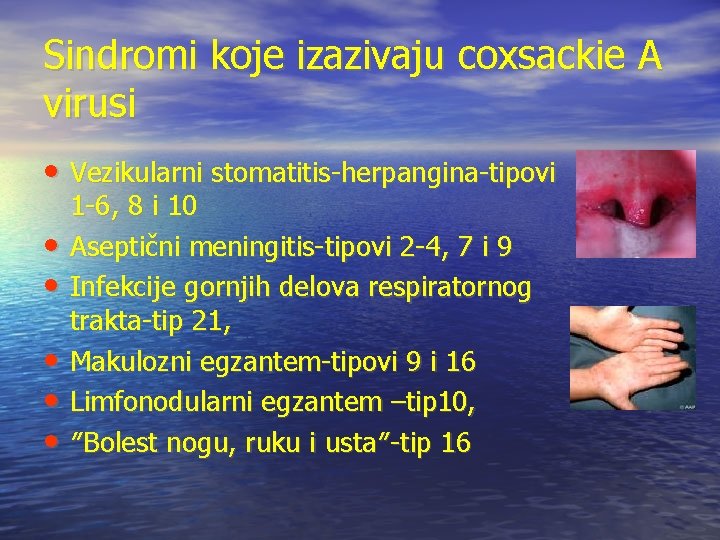 Sindromi koje izazivaju coxsackie A virusi

• Vezikularni stomatitis-herpangina-tipovi 1-6, 8 i 10
• Aseptični meningitis-tipovi 2-4, 7 i 9
• Infekcije gornjih delova respiratornog trakta-tip 21,
• Makulozni egzantem-tipovi 9 i 16
• Limfonodularni egzantem –tip10,
• ”Bolest nogu, ruku i usta”-tip 16

© AAP